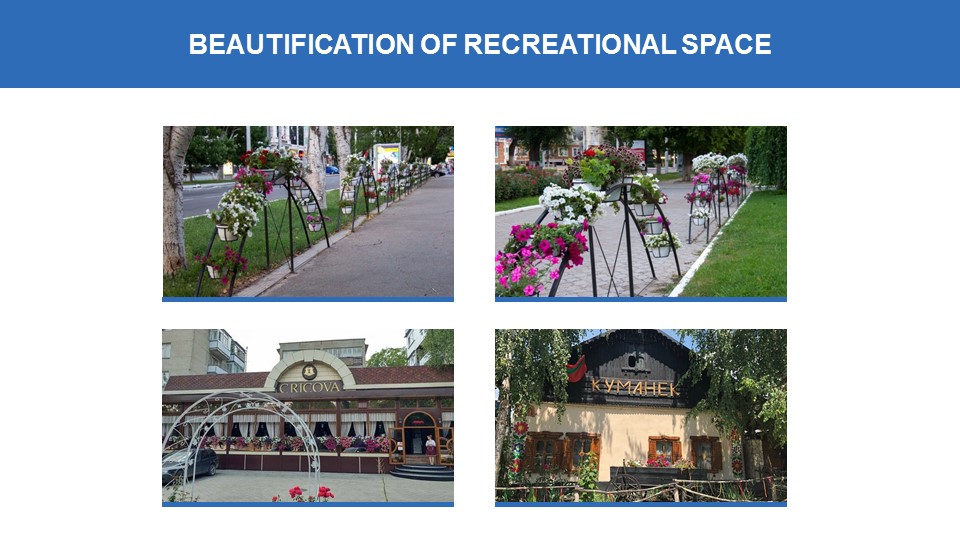 BEAUTIFICATION OF RECREATIONAL SPACE

CRICOVA

КУМАНЕК